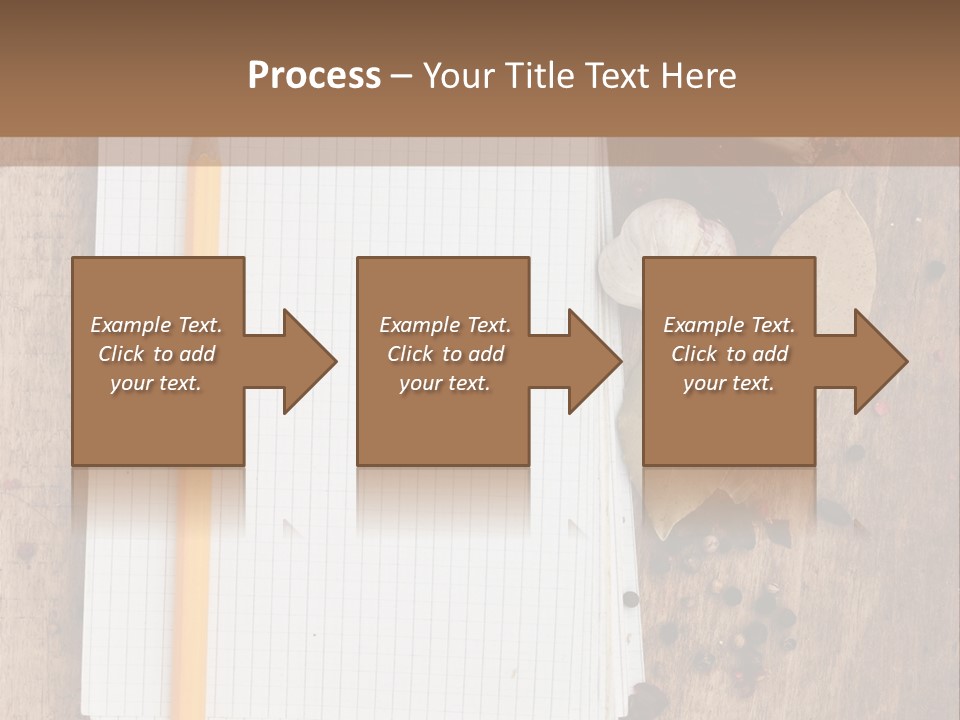 Process – Your Title Text Here

Example Text. Click to add your text.

Example Text. Click to add your text.

Example Text. Click to add your text.